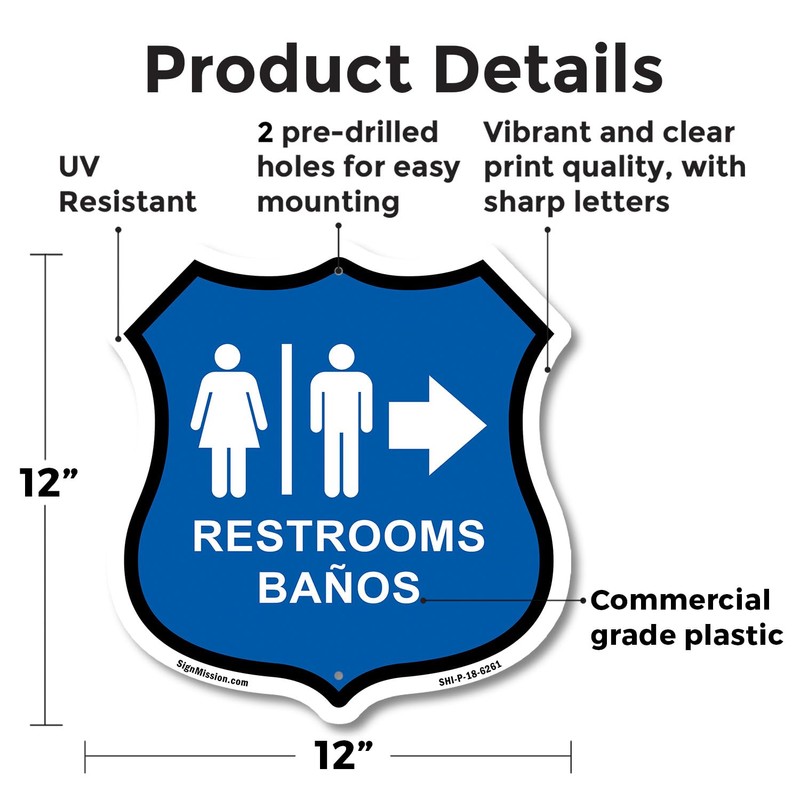 Product Details

UV Resistant

2 pre-drilled holes for easy mounting

Vibrant and clear print quality, with sharp letters

12”

RESTROOMS
BAÑOS

Commercial grade plastic

SignMission.com

SHI-P-18-6261

12”